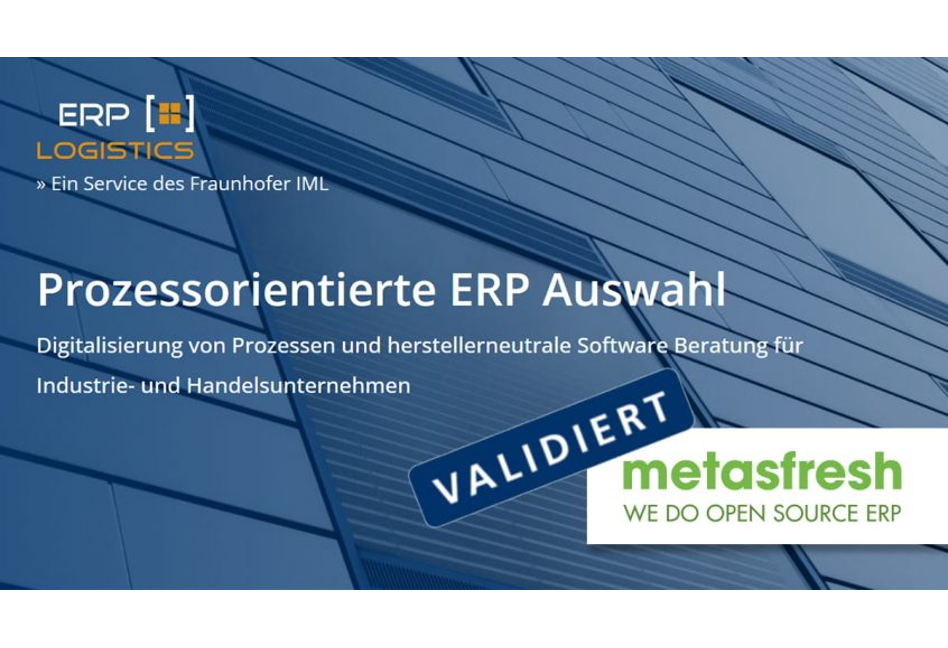 ERP
LOGISTICS
» Ein Service des Fraunhofer IML

Prozessorientierte ERP Auswahl

Digitalisierung von Prozessen und herstellerneutrale Software Beratung für Industrie- und Handelsunternehmen

VALIDIERT

metasfresh
WE DO OPEN SOURCE ERP